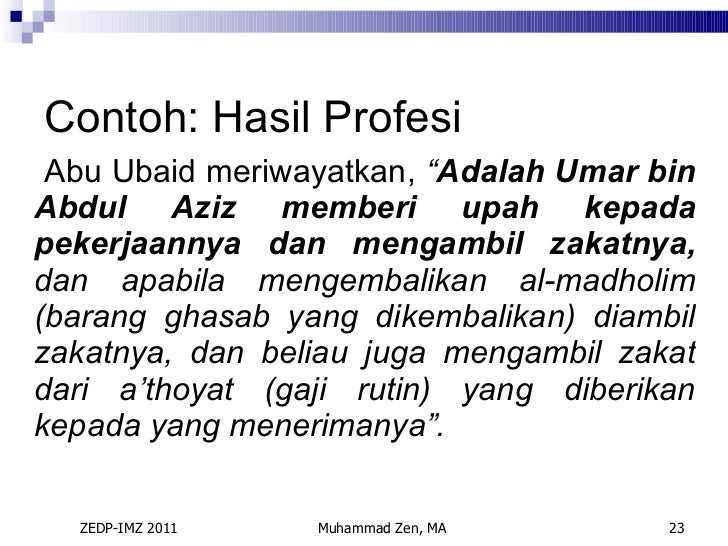 Contoh: Hasil Profesi

Abu Ubaid meriwayatkan, “Adalah Umar bin Abdul Aziz memberi upah kepada pekerjaannya dan mengambil zakatnya, dan apabila mengembalikan al-madholim (barang ghasab yang dikembalikan) diambil zakatnya, dan beliau juga mengambil zakat dari a’thoyat (gaji rutin) yang diberikan kepada yang menerimanya”.

ZEDP-IMZ 2011

Muhammad Zen, MA

23